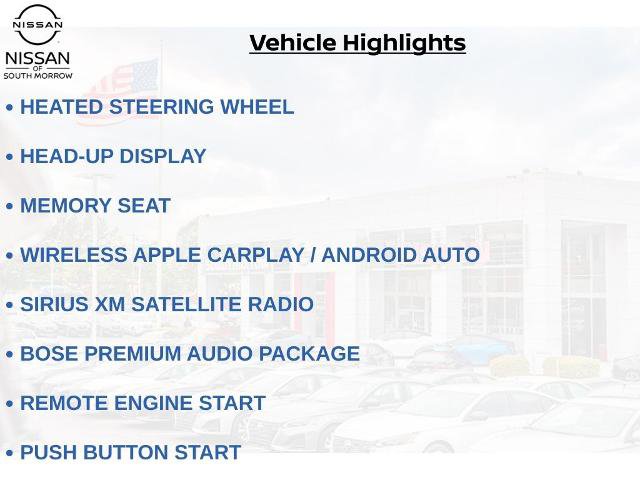 NISSAN

NISSAN
OF
SOUTH MORROW

Vehicle Highlights

• HEATED STEERING WHEEL

• HEAD-UP DISPLAY

• MEMORY SEAT

• WIRELESS APPLE CARPLAY / ANDROID AUTO

• SIRIUS XM SATELLITE RADIO

• BOSE PREMIUM AUDIO PACKAGE

• REMOTE ENGINE START

• PUSH BUTTON START